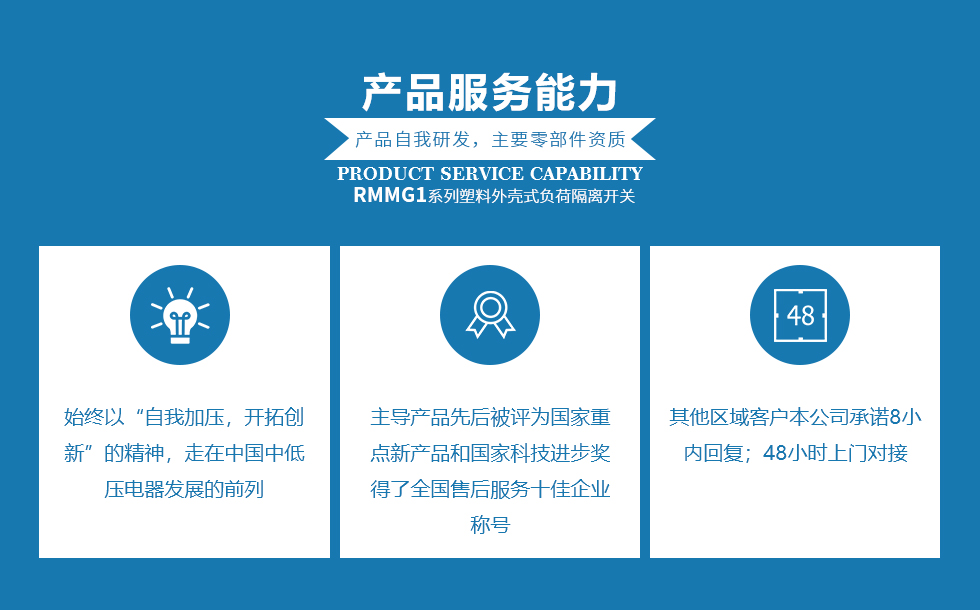 产品服务能力

产品自我研发，主要零部件资质

PRODUCT SERVICE CAPABILITY

RMMG1系列塑料外壳式负荷隔离开关

始终以“自我加压，开拓创新”的精神，走在中国中低压电器发展的前列

主导产品先后被评为国家重点新产品和国家科技进步奖得了全国售后服务十佳企业称号

48

其他区域客户本公司承诺8小内回复；48小时上门对接